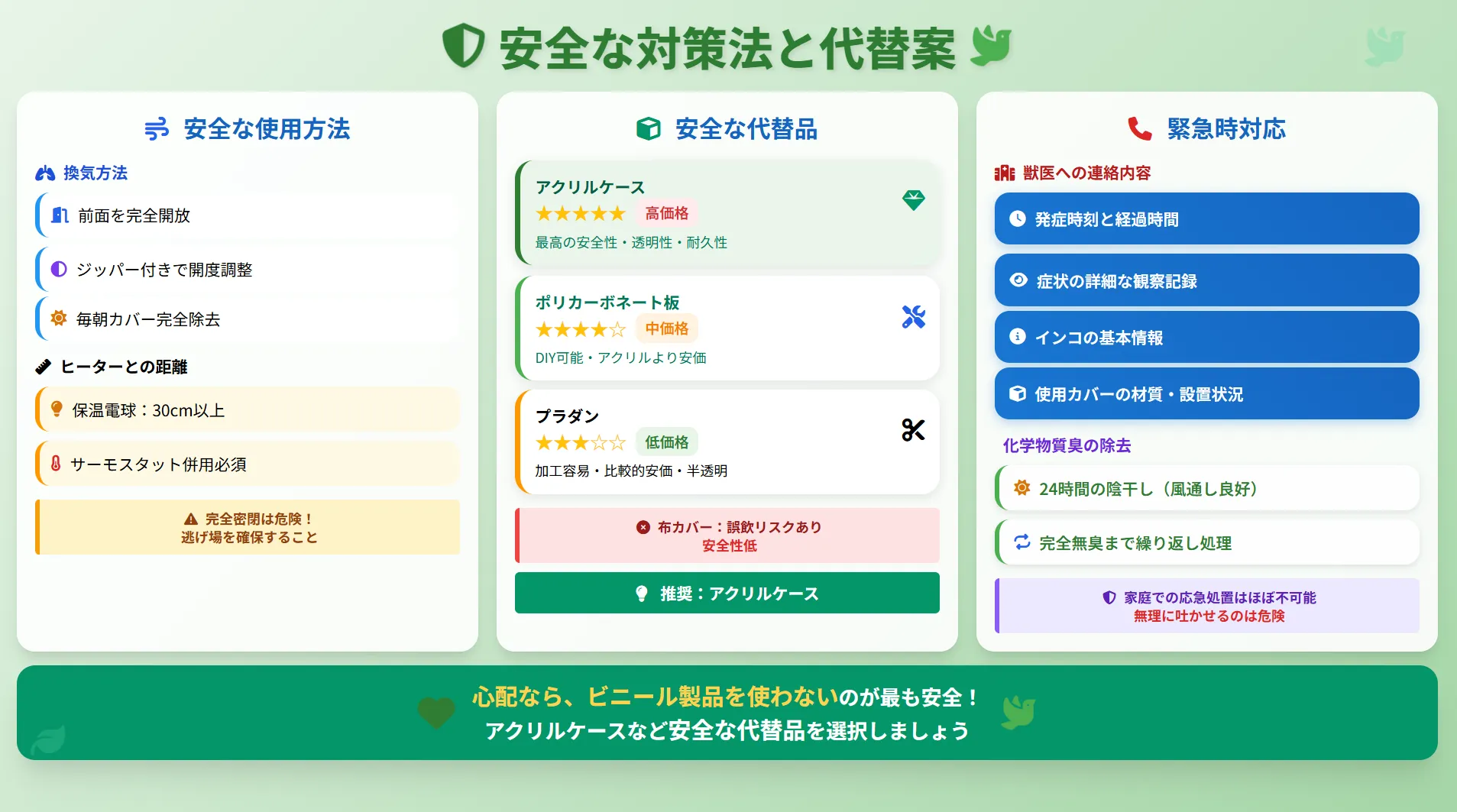 安全な対策法と代替案

安全な使用方法

換気方法

前面を完全開放

ジッパー付きで開度調整

毎朝カバー完全除去

ヒーターとの距離

保温電球：30cm以上

サーモスタット併用必須

完全密閉は危険！
逃げ場を確保すること

安全な代替品

アクリルケース
★★★★★ 高価格
最高の安全性・透明性・耐久性

ポリカーボネート板
★★★★☆ 中価格
DIY可能・アクリルより安価

プラダン
★★★☆☆ 低価格
加工容易・比較的安価・半透明

布カバー：誤飲リスクあり
安全性低

推奨：アクリルケース

緊急時対応

獣医への連絡内容

発症時刻と経過時間

症状の詳細な観察記録

インコの基本情報

使用カバーの材質・設置状況

化学物質臭の除去

24時間の陰干し（風通し良好）

完全無臭まで繰り返し処理

家庭での応急処置はほぼ不可能
無理に吐かせるのは危険

心配なら、ビニール製品を使わないのが最も安全！
アクリルケースなど安全な代替品を選択しましょう